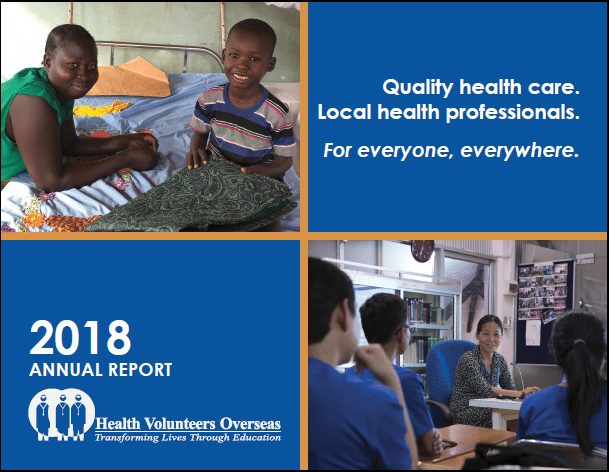 Quality health care.
Local health professionals.

For everyone, everywhere.

2018
ANNUAL REPORT

Health Volunteers Overseas
Transforming Lives Through Education